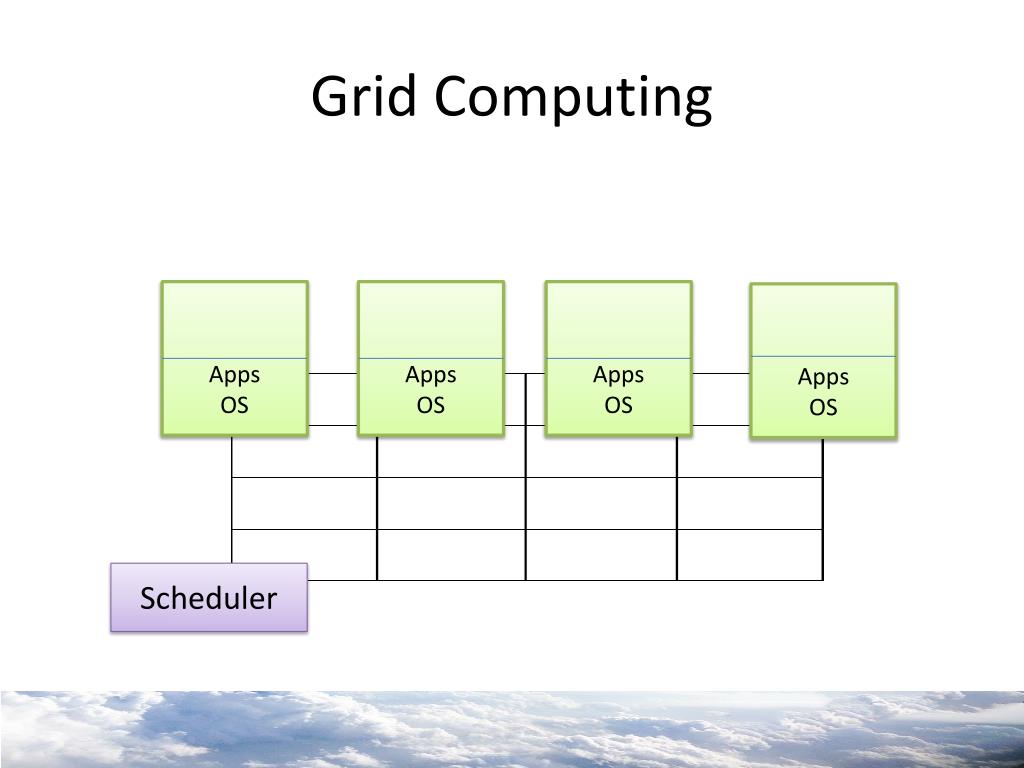 Grid Computing

Apps
OS

Apps
OS

Apps
OS

Apps
OS

Scheduler